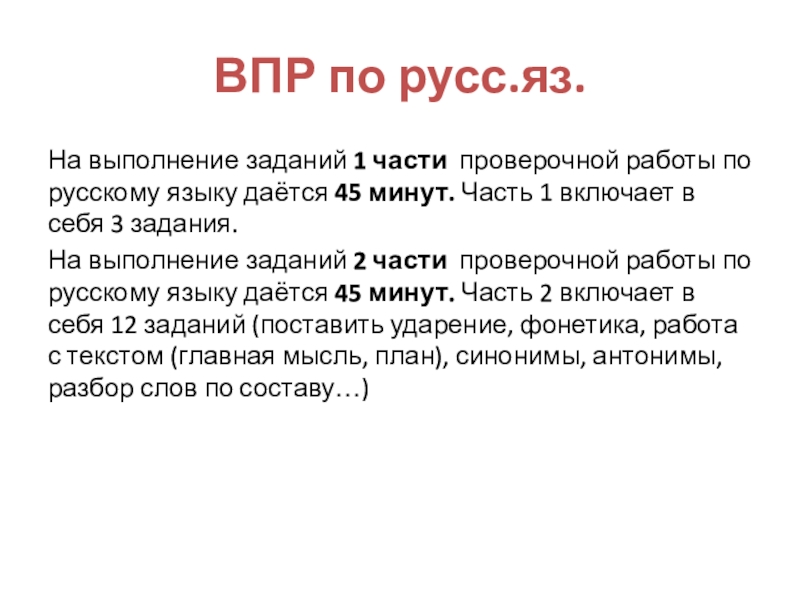 ВПР по русс.яз.

На выполнение заданий 1 части проверочной работы по русскому языку даётся 45 минут. Часть 1 включает в себя 3 задания.

На выполнение заданий 2 части проверочной работы по русскому языку даётся 45 минут. Часть 2 включает в себя 12 заданий (поставить ударение, фонетика, работа с текстом (главная мысль, план), синонимы, антонимы, разбор слов по составу…)